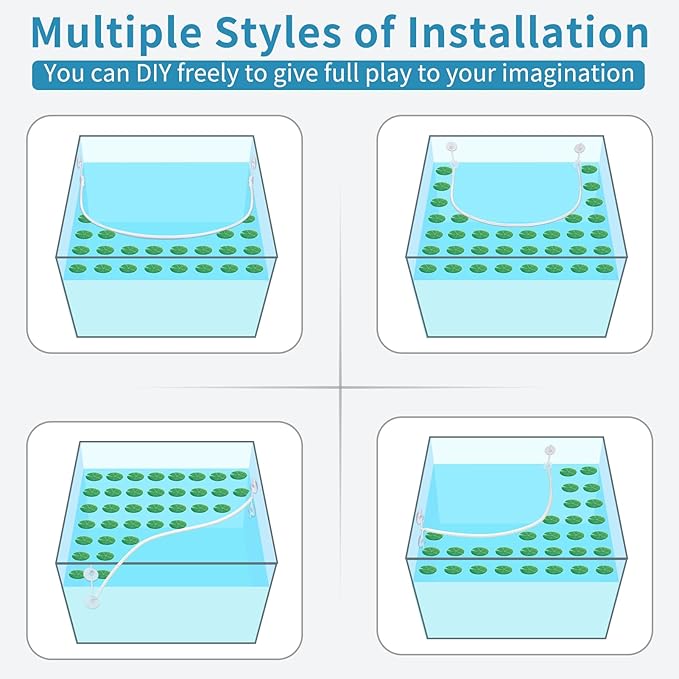 Multiple Styles of Installation

You can DIY freely to give full play to your imagination